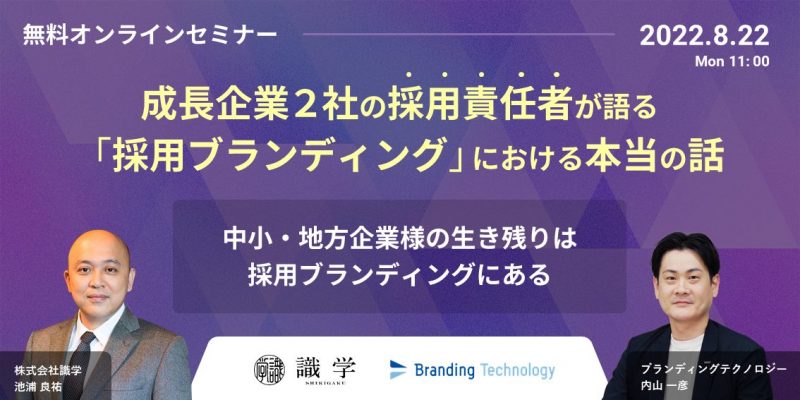 無料オンラインセミナー

2022.8.22
Mon 11:00

成長企業２社の採用責任者が語る
「採用ブランディング」における本当の話

中小・地方企業様の生き残りは
採用ブランディングにある

株式会社識学
池浦 良祐

識学
SHIKIGAKU

Branding Technology

ブランディングテクノロジー
内山 一彦